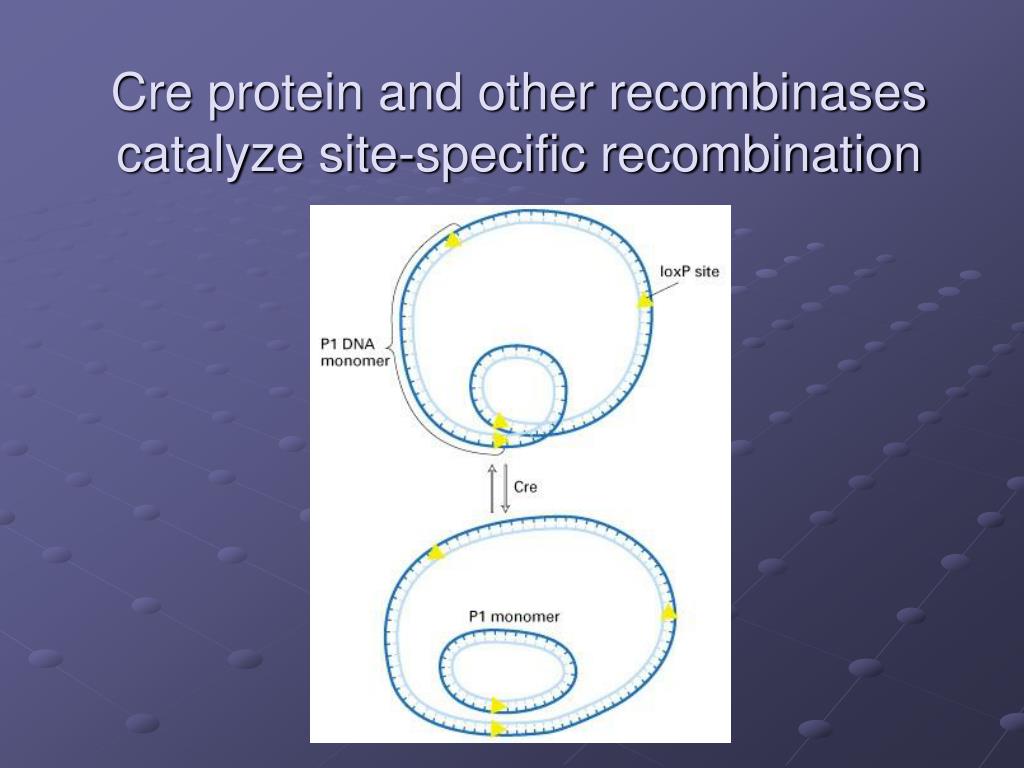 Cre protein and other recombinases catalyze site-specific recombination

loxP site

P1 DNA monomer

Cre

P1 monomer